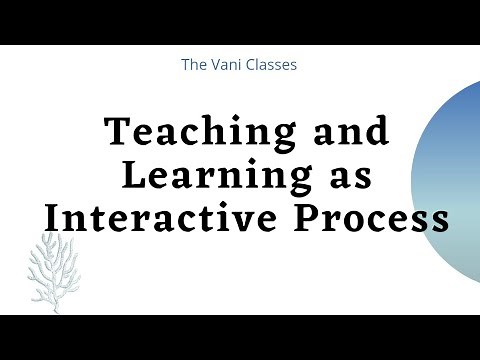 The Vani Classes

Teaching and Learning as Interactive Process